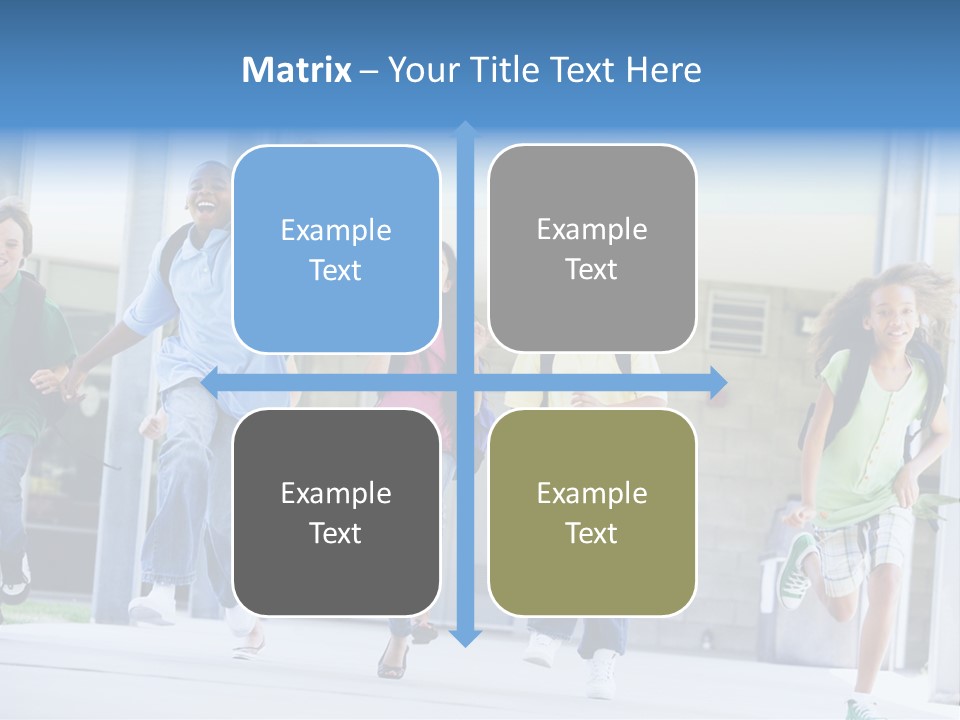 Matrix – Your Title Text Here

Example Text

Example Text

Example Text

Example Text